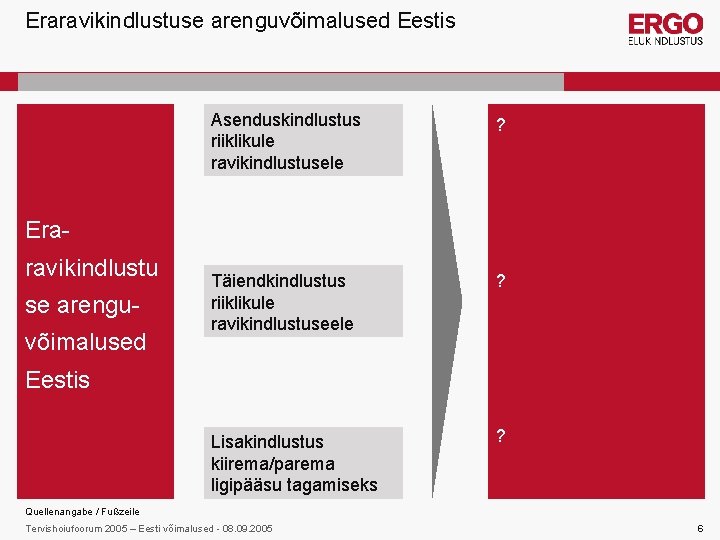 Eraravikindlustuse arenguvõimalused Eestis

ERGO
ELUKINDLUSTUS

Era-ravikindlustuse arengu-võimalused Eestis

Asenduskindlustus riiklikule ravikindlustusele

Täiendkindlustus riiklikule ravikindlustuseele

Lisakindlustus kiirema/parema ligipääsu tagamiseks

?

?

?

Quellenangabe / Fußzeile

Tervishoiufoorum 2005 – Eesti võimalused - 08.09.2005

6